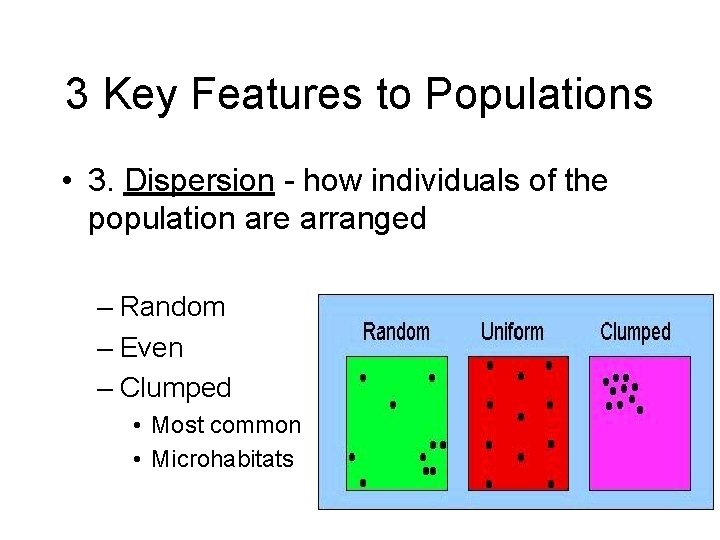 3 Key Features to Populations

• 3. Dispersion - how individuals of the population are arranged

– Random
– Even
– Clumped
• Most common
• Microhabitats

Random
Uniform
Clumped